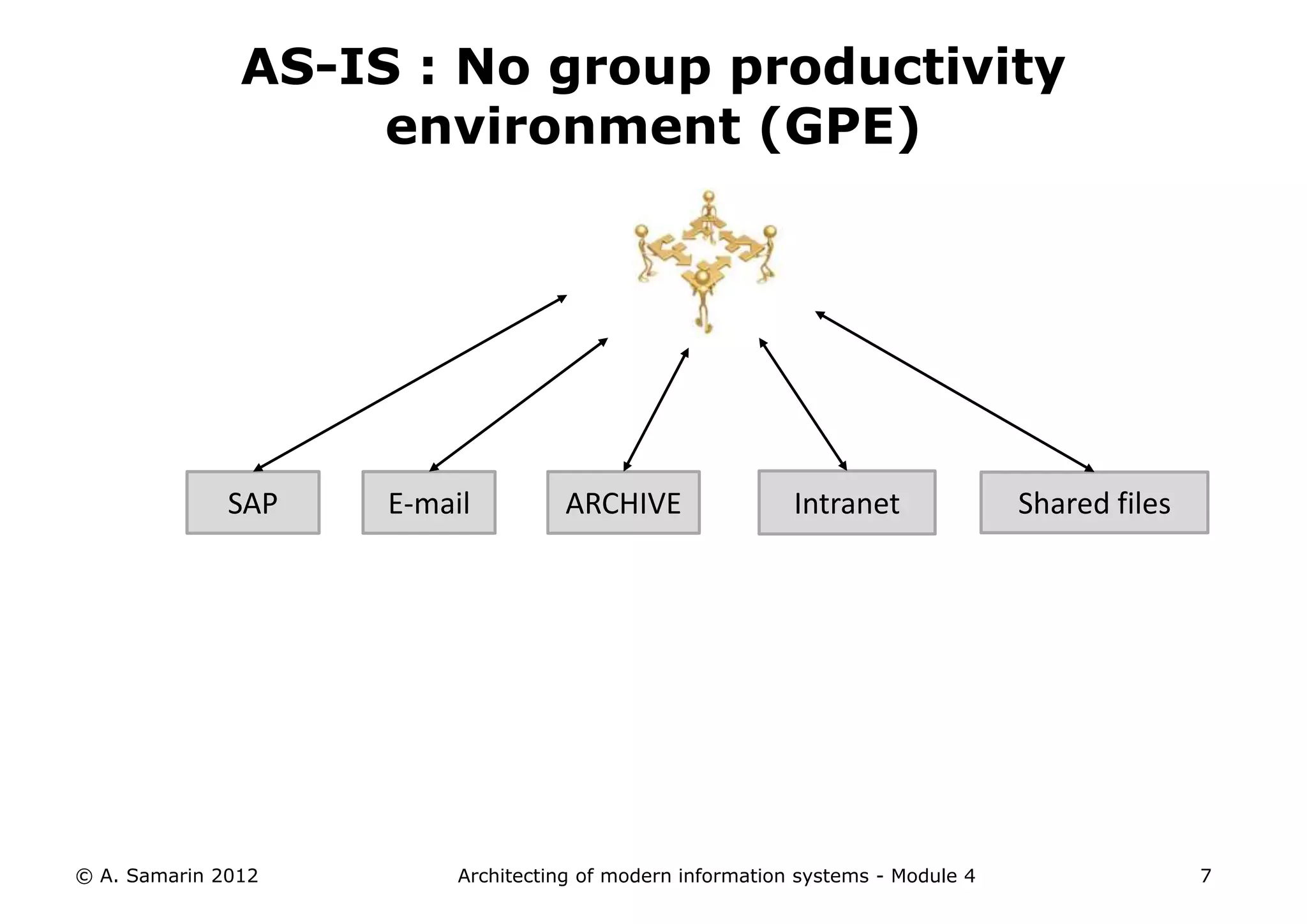 AS-IS : No group productivity environment (GPE)

SAP

E-mail

ARCHIVE

Intranet

Shared files

© A. Samarin 2012

Architecting of modern information systems - Module 4

7